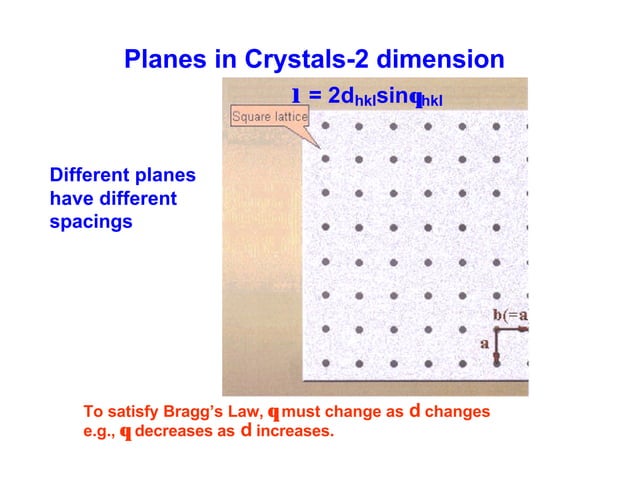 Planes in Crystals-2 dimension

$l = 2d_{hkl}\sin q_{hkl}$

Square lattice

Different planes have different spacings

b(=a

a

To satisfy Bragg's Law, q must change as d changes e.g., q decreases as d increases.